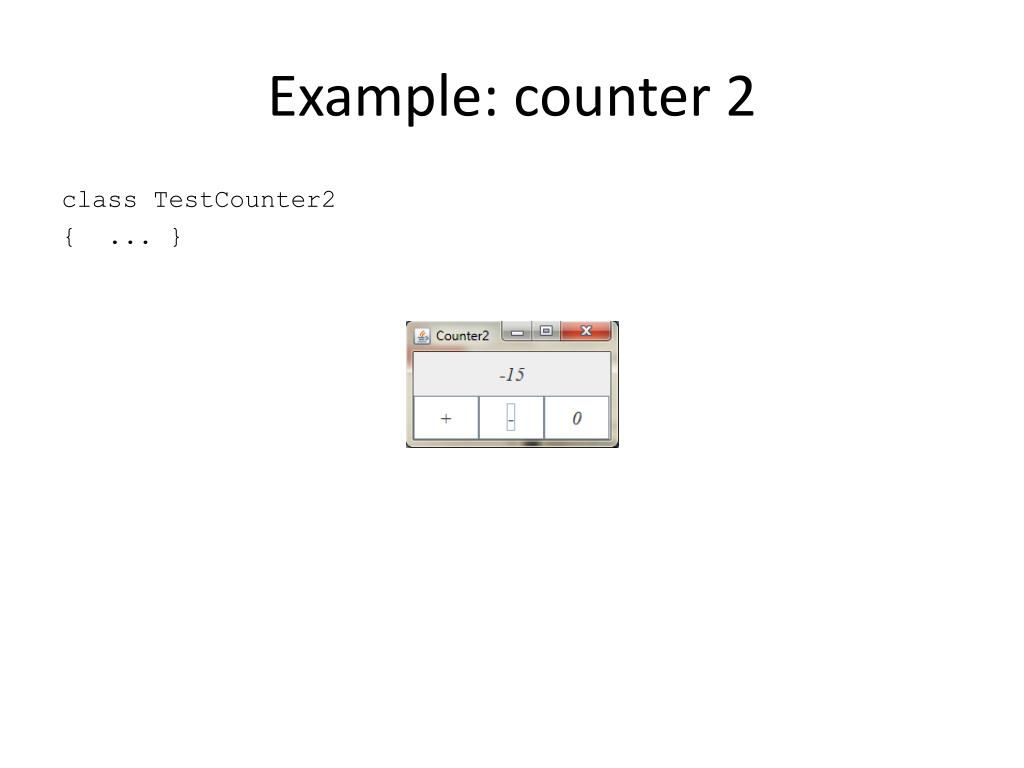 Example: counter 2

class TestCounter2
{ ... }

Counter2

-15

+ - 0